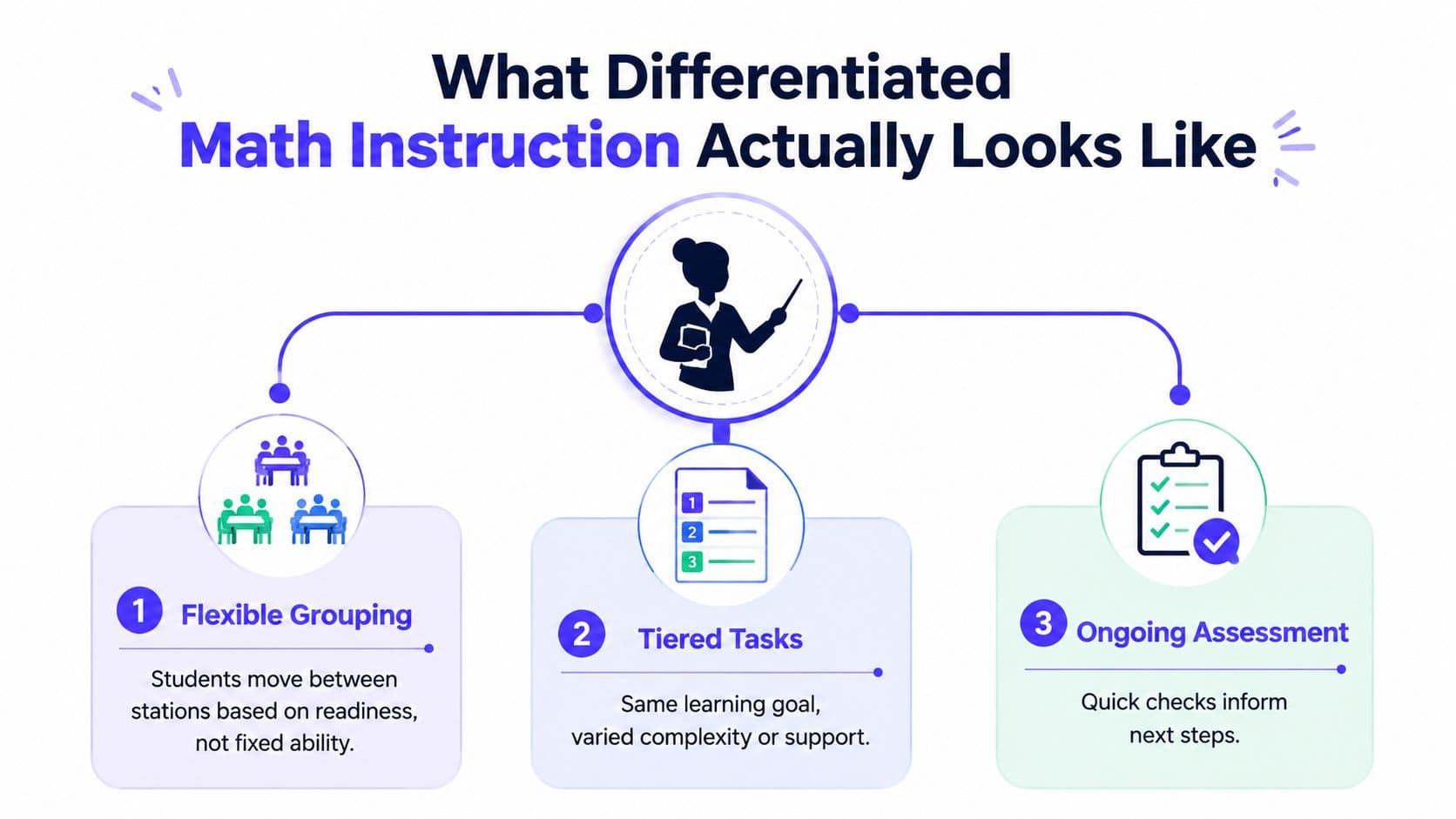 What Differentiated Math Instruction Actually Looks Like

1 Flexible Grouping

Students move between stations based on readiness, not fixed ability.

1
2
3

2 Tiered Tasks

Same learning goal, varied complexity or support.

3 Ongoing Assessment

Quick checks inform next steps.